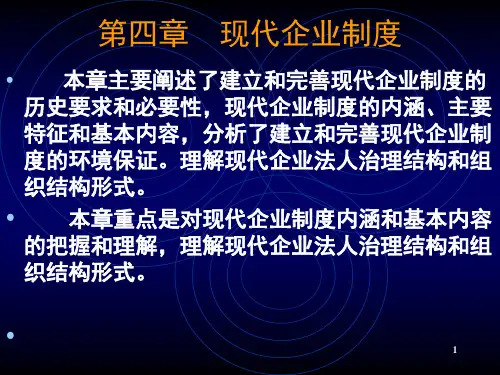 第四章　现代企业制度

• 本章主要阐述了建立和完善现代企业制度的历史要求和必要性，现代企业制度的内涵、主要特征和基本内容，分析了建立和完善现代企业制度的环境保证。理解现代企业法人治理结构和组织结构形式。

• 本章重点是对现代企业制度内涵和基本内容的把握和理解，理解现代企业法人治理结构和组织结构形式。

•

1